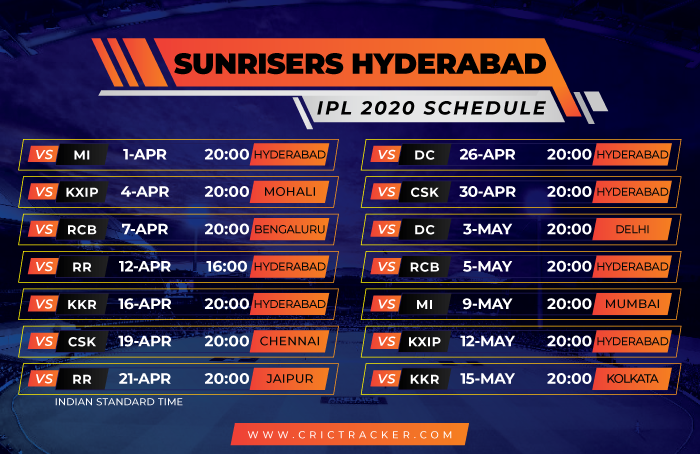 SUNRISERS HYDERABAD
IPL 2020 SCHEDULE

VS MI 1-APR 20:00 HYDERABAD
VS KXIP 4-APR 20:00 MOHALI
VS RCB 7-APR 20:00 BENGALURU
VS RR 12-APR 16:00 HYDERABAD
VS KKR 16-APR 20:00 HYDERABAD
VS CSK 19-APR 20:00 CHENNAI
VS RR 21-APR 20:00 JAIPUR

INDIAN STANDARD TIME

VS DC 26-APR 20:00 HYDERABAD
VS CSK 30-APR 20:00 HYDERABAD
VS DC 3-MAY 20:00 DELHI
VS RCB 5-MAY 20:00 HYDERABAD
VS MI 9-MAY 20:00 MUMBAI
VS KXIP 12-MAY 20:00 HYDERABAD
VS KKR 15-MAY 20:00 KOLKATA

WWW.CRICTRACKER.COM